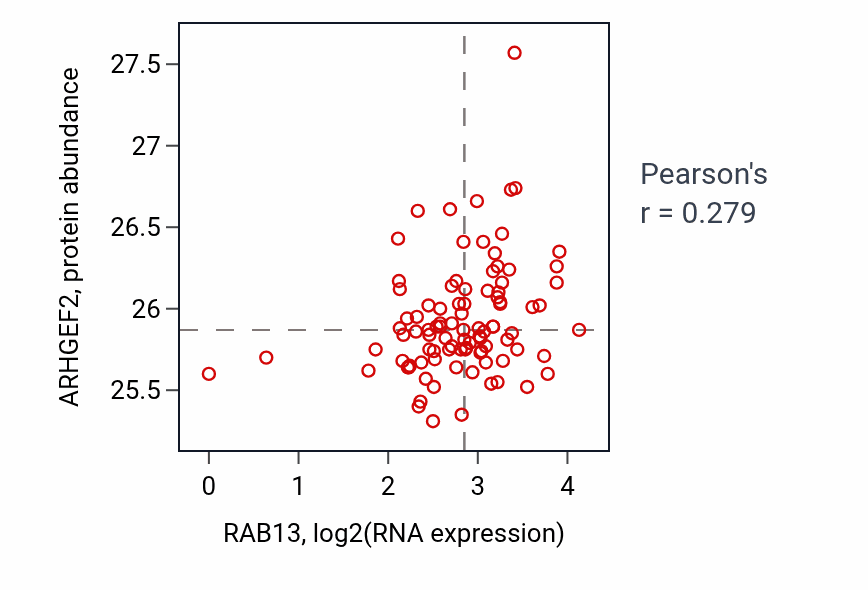 ARHGEF2, protein abundance

27.5
27
26.5
26
25.5

0
1
2
3
4

RAB13, log2(RNA expression)

Pearson's
r = 0.279